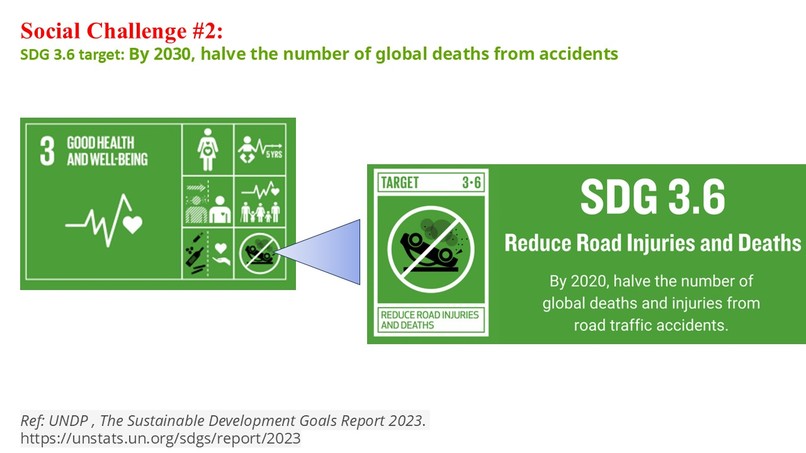 Social Challenge #2:
SDG 3.6 target: By 2030, halve the number of global deaths from accidents

3 GOOD HEALTH AND WELL-BEING

5 YRS

TARGET 3·6

REDUCE ROAD INJURIES AND DEATHS

SDG 3.6

Reduce Road Injuries and Deaths

By 2020, halve the number of global deaths and injuries from road traffic accidents.

Ref: UNDP , The Sustainable Development Goals Report 2023.
https://unstats.un.org/sdgs/report/2023